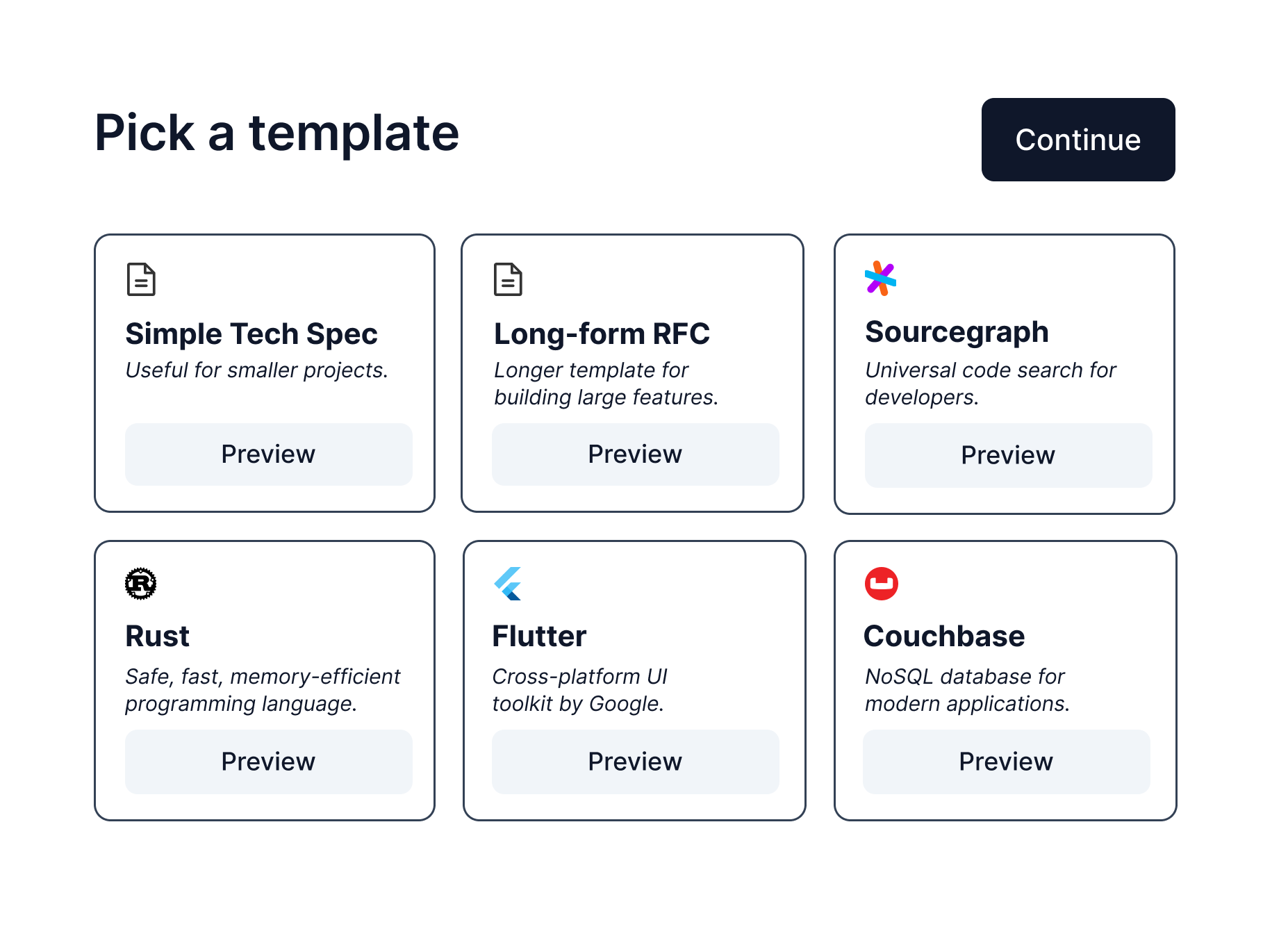 Pick a template

Continue

Simple Tech Spec
Useful for smaller projects.
Preview

Long-form RFC
Longer template for building large features.
Preview

Sourcegraph
Universal code search for developers.
Preview

Rust
Safe, fast, memory-efficient programming language.
Preview

Flutter
Cross-platform UI toolkit by Google.
Preview

Couchbase
NoSQL database for modern applications.
Preview